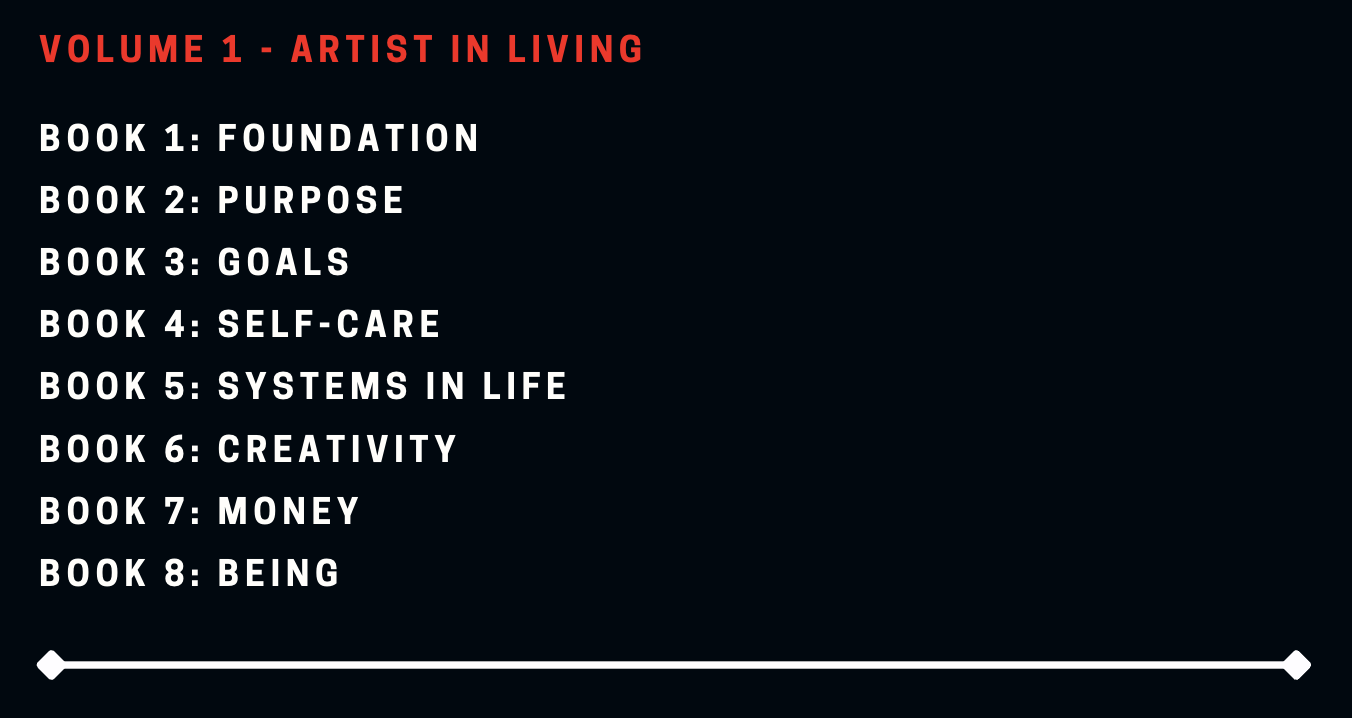 VOLUME 1 - ARTIST IN LIVING

BOOK 1: FOUNDATION
BOOK 2: PURPOSE
BOOK 3: GOALS
BOOK 4: SELF-CARE
BOOK 5: SYSTEMS IN LIFE
BOOK 6: CREATIVITY
BOOK 7: MONEY
BOOK 8: BEING